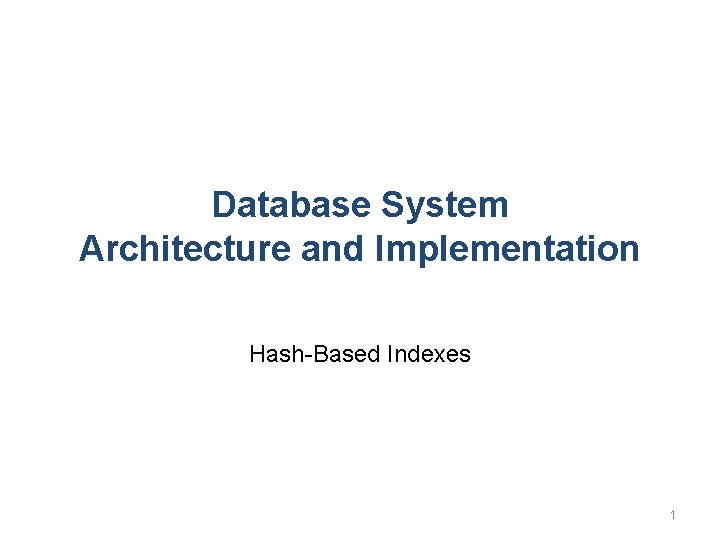 Database System
Architecture and Implementation

Hash-Based Indexes

1